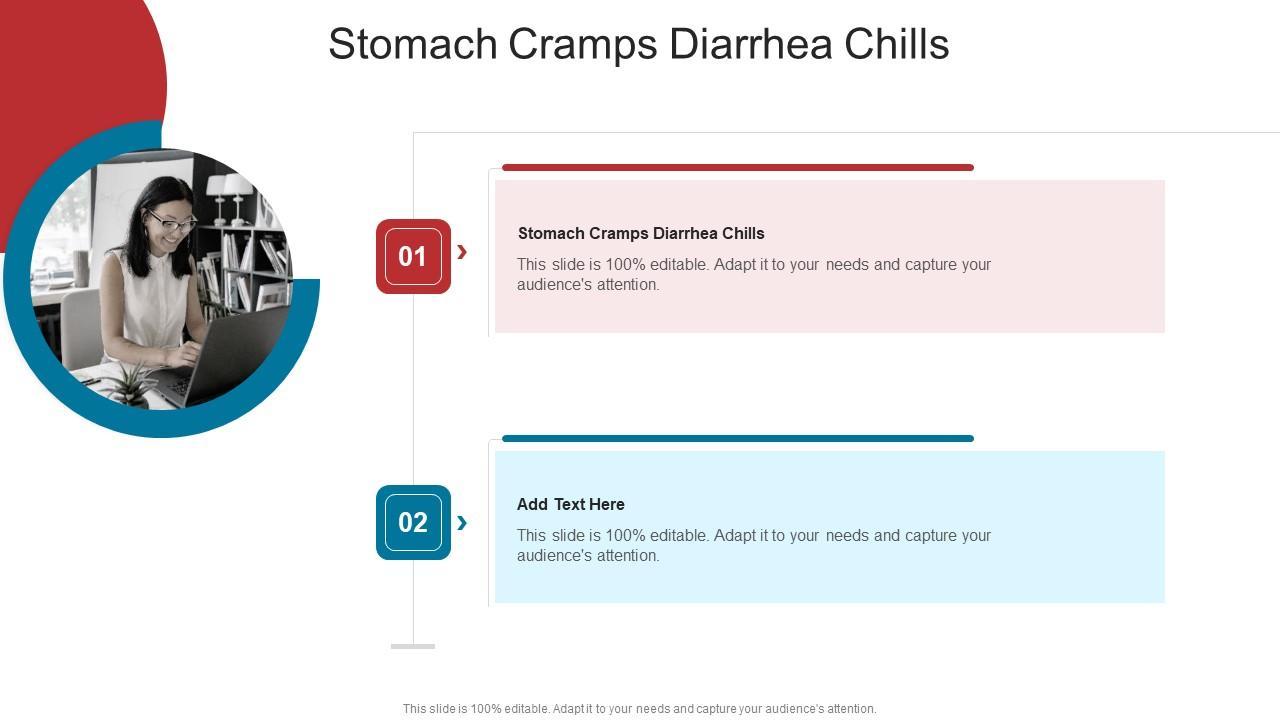 Stomach Cramps Diarrhea Chills

01

Stomach Cramps Diarrhea Chills

This slide is 100% editable. Adapt it to your needs and capture your audience's attention.

02

Add Text Here

This slide is 100% editable. Adapt it to your needs and capture your audience's attention.

This slide is 100% editable. Adapt it to your needs and capture your audience's attention.